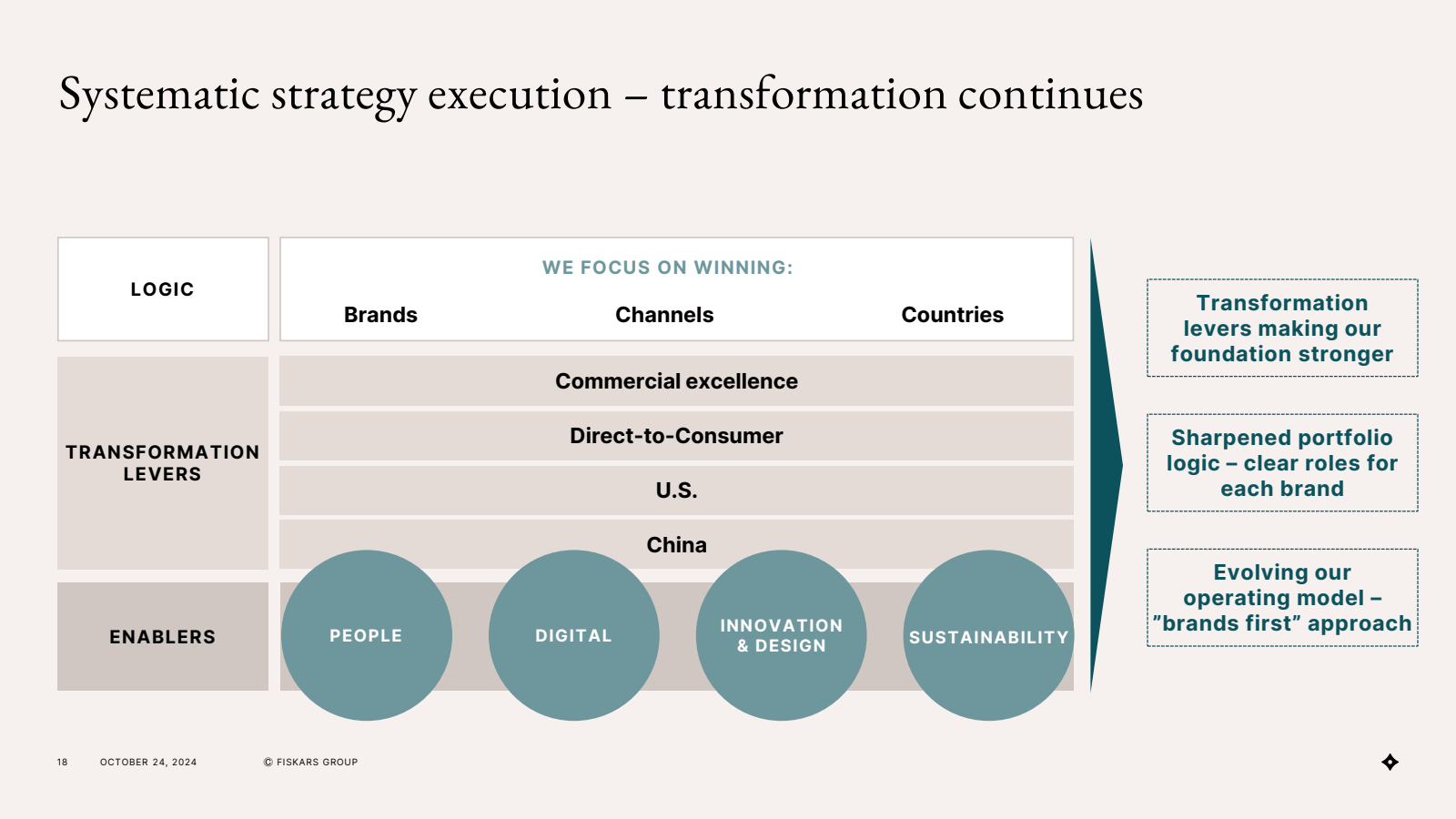 Systematic strategy execution – transformation continues

LOGIC

WE FOCUS ON WINNING:

Brands

Channels

Countries

TRANSFORMATION LEVERS

Commercial excellence

Direct-to-Consumer

U.S.

China

ENABLERS

PEOPLE

DIGITAL

INNOVATION & DESIGN

SUSTAINABILITY

Transformation levers making our foundation stronger

Sharpened portfolio logic – clear roles for each brand

Evolving our operating model – ”brands first” approach

18 OCTOBER 24, 2024 © FISKARS GROUP